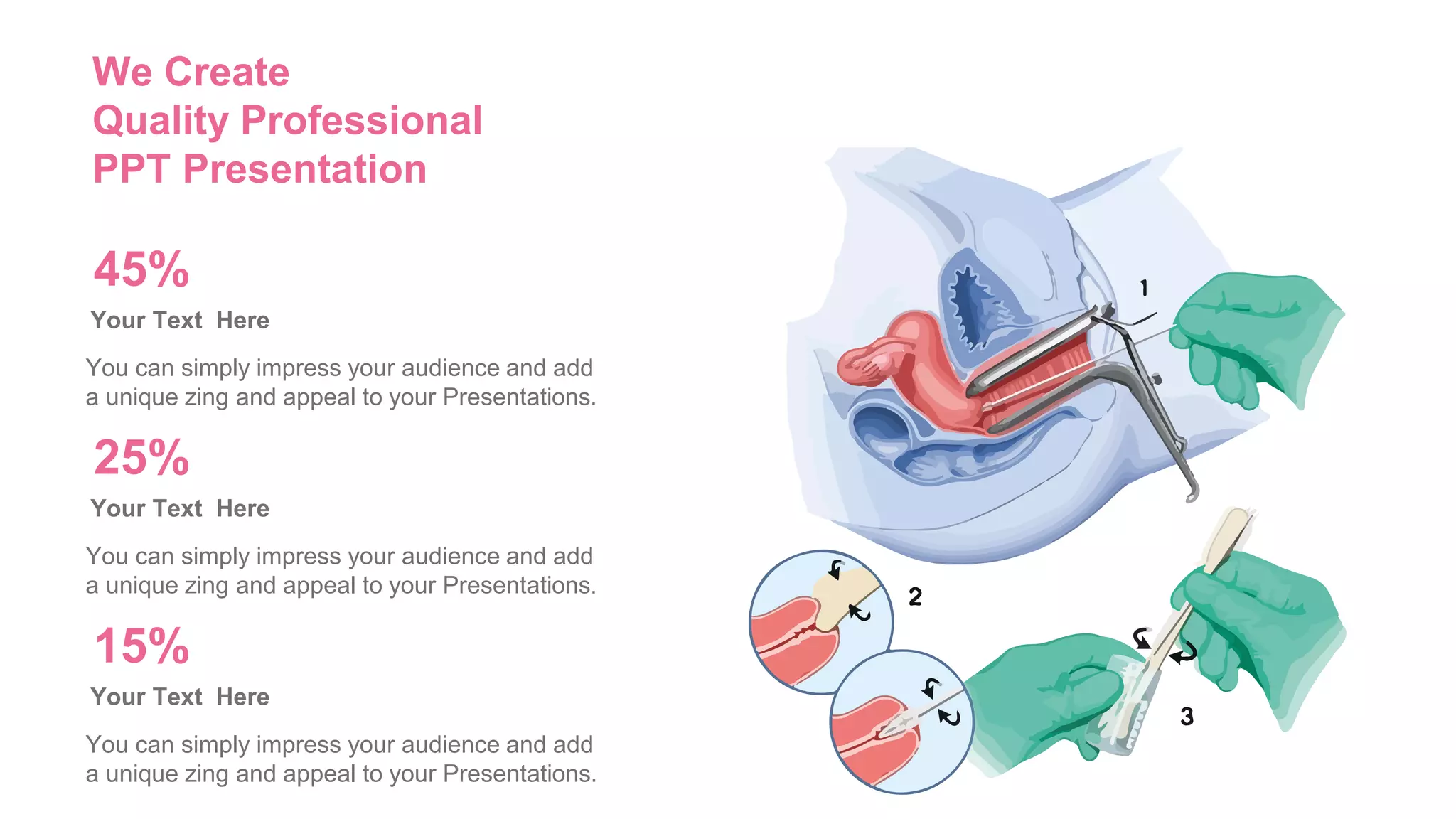 We Create
Quality Professional
PPT Presentation

45%

Your Text Here

You can simply impress your audience and add a unique zing and appeal to your Presentations.

25%

Your Text Here

You can simply impress your audience and add a unique zing and appeal to your Presentations.

15%

Your Text Here

You can simply impress your audience and add a unique zing and appeal to your Presentations.

1

2

3